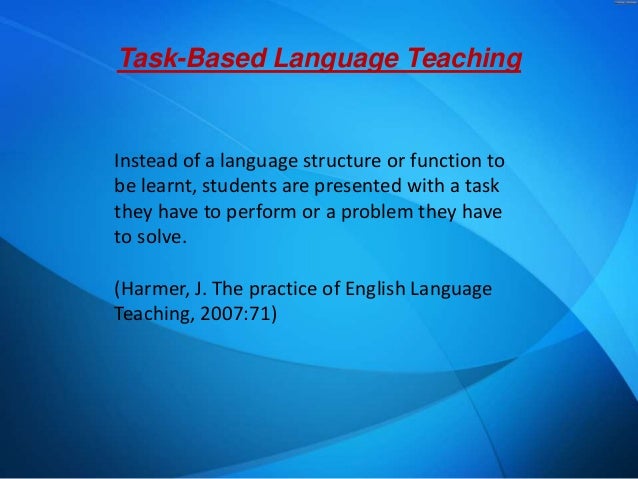 Task-Based Language Teaching

Instead of a language structure or function to be learnt, students are presented with a task they have to perform or a problem they have to solve.

(Harmer, J. The practice of English Language Teaching, 2007:71)